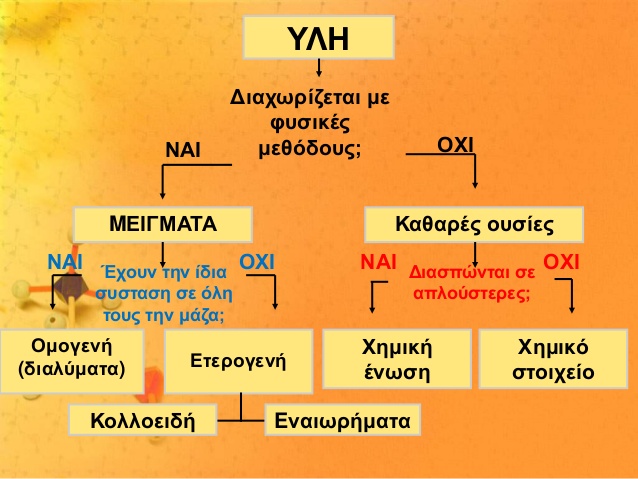 ΥΛΗ

Διαχωρίζεται με φυσικές μεθόδους;

ΝΑΙ

ΟΧΙ

ΜΕΙΓΜΑΤΑ

Καθαρές ουσίες

ΝΑΙ

Έχουν την ίδια συσταση σε όλη τους την μάζα;

ΟΧΙ

ΝΑΙ

Διασπώνται σε απλούστερες;

ΟΧΙ

Ομογενή (διαλύματα)

Ετερογενή

Χημική ένωση

Χημικό στοιχείο

Κολλοειδή

Εναιωρήματα